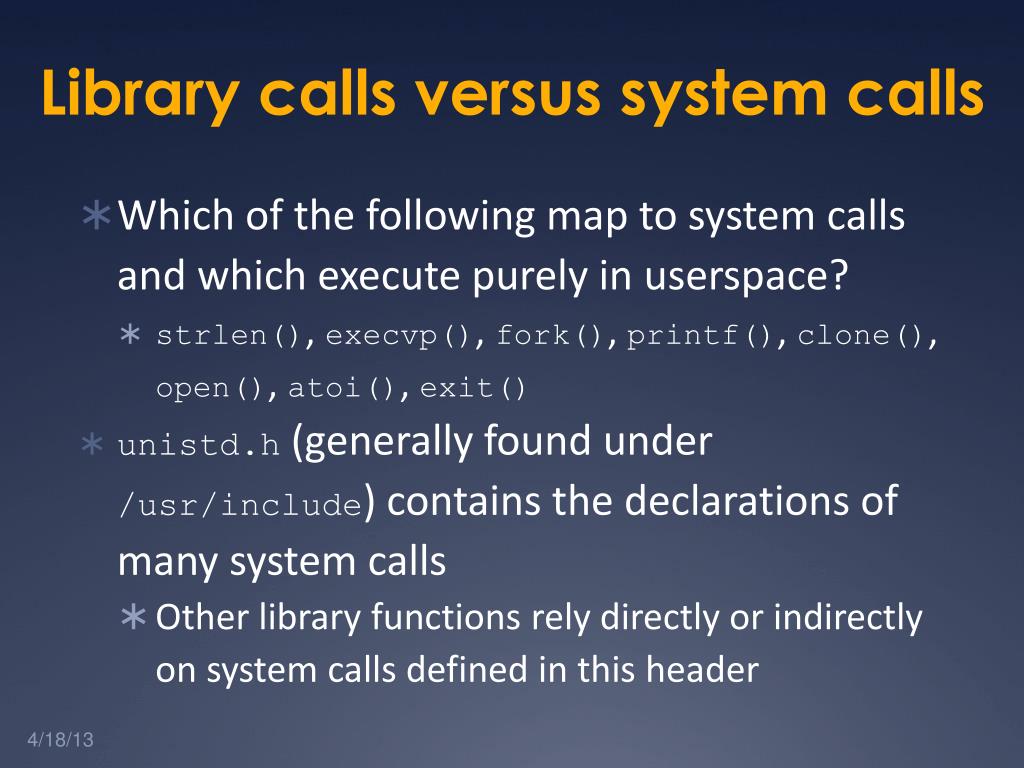 Library calls versus system calls

∗ Which of the following map to system calls and which execute purely in userspace?

∗ strlen(), execvp(), fork(), printf(), clone(), open(), atoi(), exit()

∗ unistd.h (generally found under /usr/include) contains the declarations of many system calls

∗ Other library functions rely directly or indirectly on system calls defined in this header

4/18/13